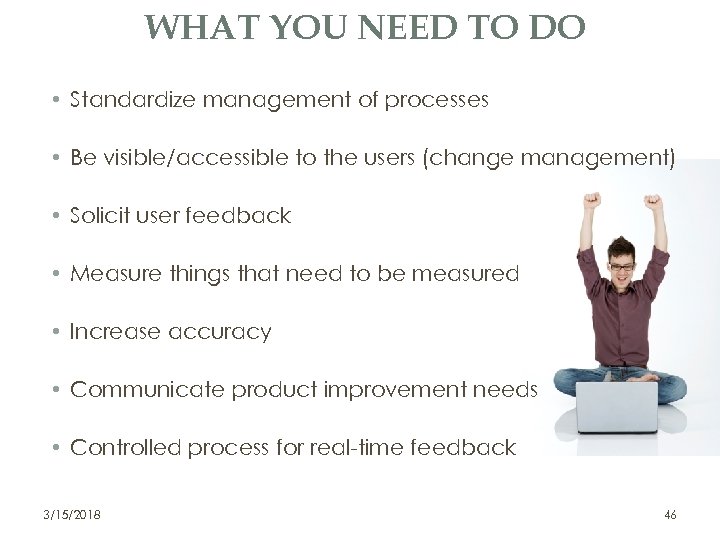 WHAT YOU NEED TO DO

• Standardize management of processes

• Be visible/accessible to the users (change management)

• Solicit user feedback

• Measure things that need to be measured

• Increase accuracy

• Communicate product improvement needs

• Controlled process for real-time feedback

3/15/2018

46